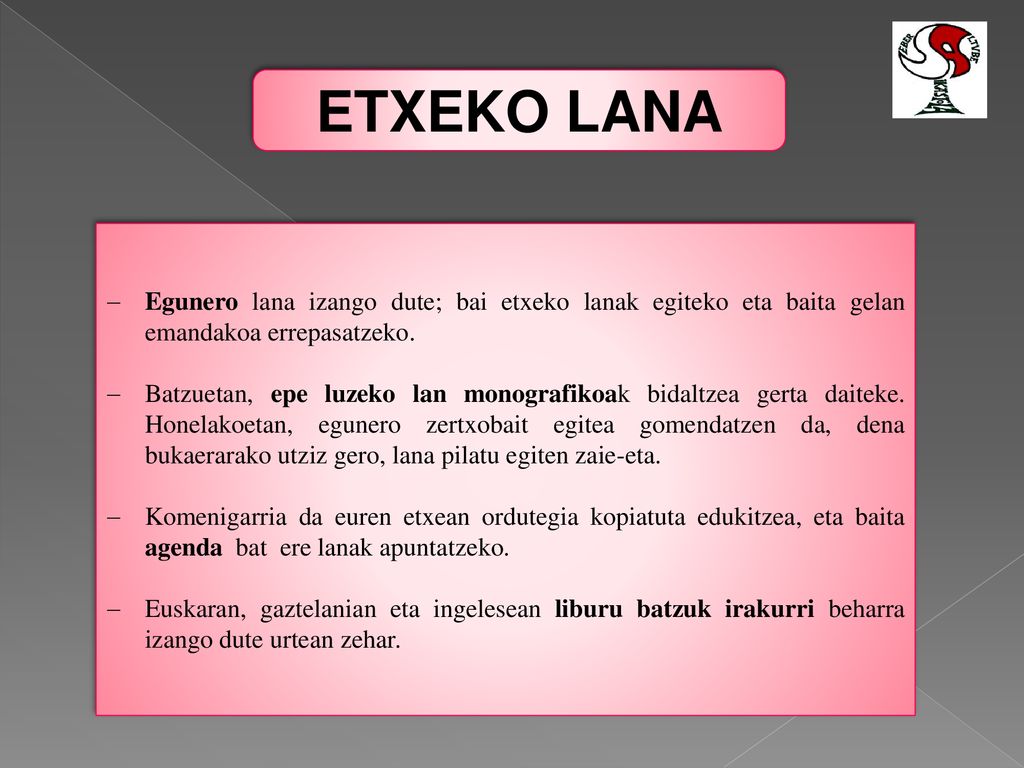 ETXEKO LANA

– Egunero lana izango dute; bai etxeko lanak egiteko eta baita gelan emandakoa errepasatzeko.

– Batzuetan, epe luzeko lan monografikoak bidaltzea gerta daiteke. Honelakoetan, egunero zertxobait egitea gomendatzen da, dena bukaerarako utziz gero, lana pilatu egiten zaie-eta.

– Komenigarria da euren etxean ordutegia kopiatuta edukitzea, eta baita agenda bat ere lanak apuntatzeko.

– Euskaran, gaztelanian eta ingelesean liburu batzuk irakurri beharra izango dute urtean zehar.